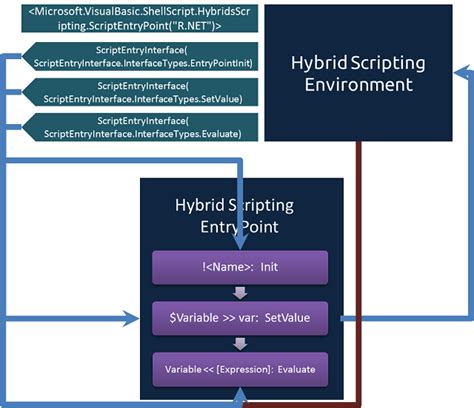 <Microsoft.VisualBasic.ShellScript.HybridsScripting.ScriptEntryPoint("R.NET")>

ScriptEntryInterface(
ScriptEntryInterface.InterfaceTypes.EntryPointInit)

ScriptEntryInterface(
ScriptEntryInterface.InterfaceTypes.SetValue)

ScriptEntryInterface(
ScriptEntryInterface.InterfaceTypes.Evaluate)

Hybrid Scripting Environment

Hybrid Scripting EntryPoint

!<Name>: Init

$Variable >> var: SetValue

Variable << [Expression]: Evaluate